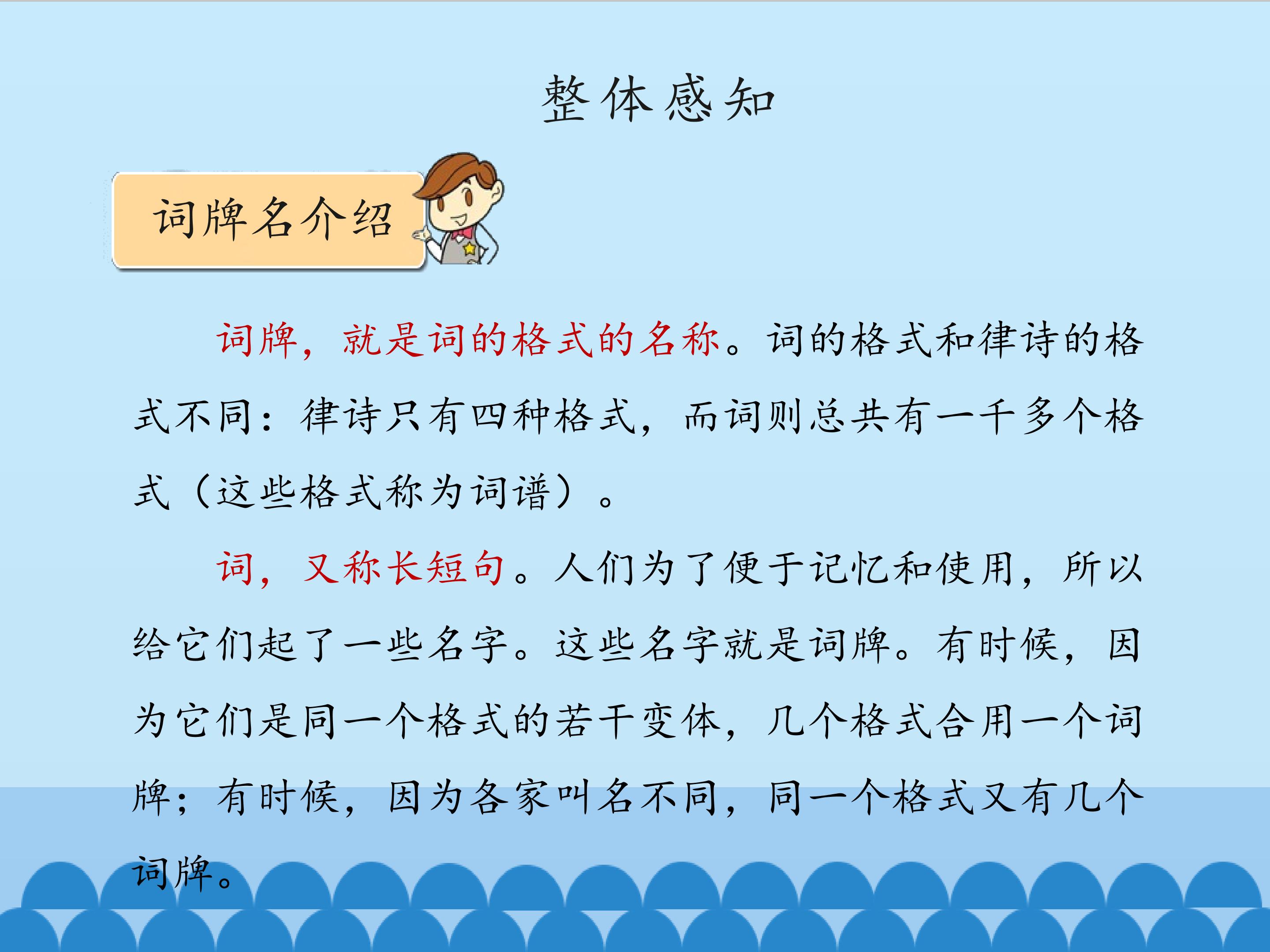 整体感知

词牌名介绍

词牌，就是词的格式的名称。词的格式和律诗的格式不同：律诗只有四种格式，而词则总共有一千多个格式（这些格式称为词谱）。

词，又称长短句。人们为了便于记忆和使用，所以给它们起了一些名字。这些名字就是词牌。有时候，因为它们是同一个格式的若干变体，几个格式合用一个词牌；有时候，因为各家叫名不同，同一个格式又有几个词牌。